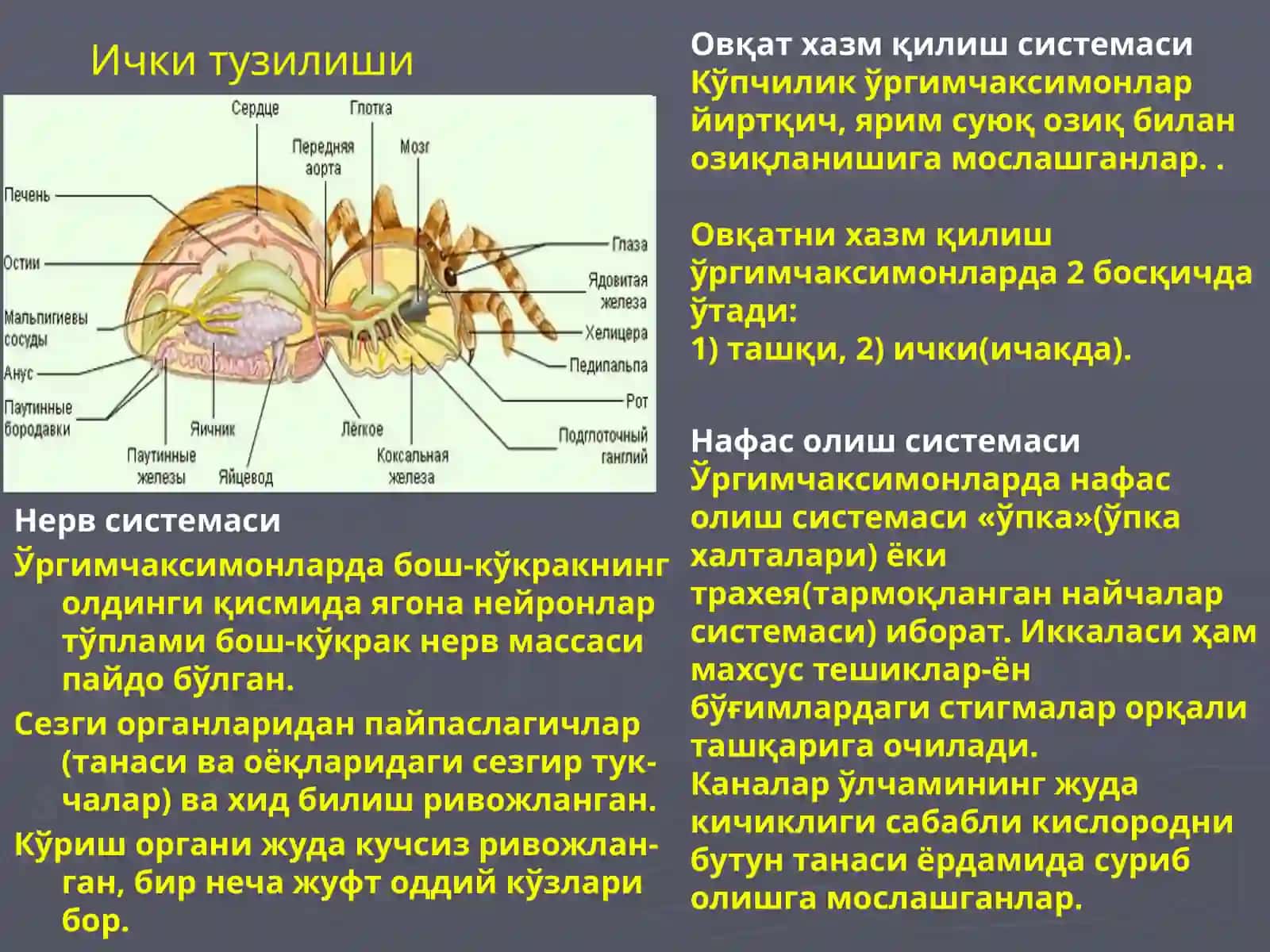 Ички тузилиши

Сердце
Глотка
Передняя аорта
Мозг
Печень
Остии
Мальпигиевы сосуды
Анус
Паутинные бородавки
Паутинные железы
Яичник
Яйцевод
Лёгкое
Коксальная железа
Глаза
Ядовитая железа
Хелицера
Педипальпа
Рот
Подглоточный ганглий

Нерв системаси
Ўргимчаксимонларда бош-кўкракнинг олдинги қисмида ягона нейронлар тўплами бош-кўкрак нерв массаси пайдо бўлган.
Сезги органларидан пайпаслагичлар (танаси ва оёқларидаги сезгир тукчалар) ва хид билиш ривожланган.
Кўриш органи жуда кучсиз ривожланган, бир неча жуфт оддий кўзлари бор.

Овқат хазм қилиш системаси
Кўпчилик ўргимчаксимонлар йиртқич, ярим суюқ озиқ билан озиқланишига мослашганлар. .

Овқатни хазм қилиш ўргимчаксимонларда 2 босқичда ўтади:
1) ташқи, 2) ички(ичакда).

Нафас олиш системаси
Ўргимчаксимонларда нафас олиш системаси «ўпка»(ўпка халталари) ёки трахея(тармоқланган найчалар системаси) иборат. Иккаласи ҳам махсус тешиклар-ён бўғимлардаги стигмалар орқали ташқарига очилади.
Каналар ўлчамининг жуда кичиклиги сабабли кислородни бутун танаси ёрдамида суриб олишга мослашганлар.